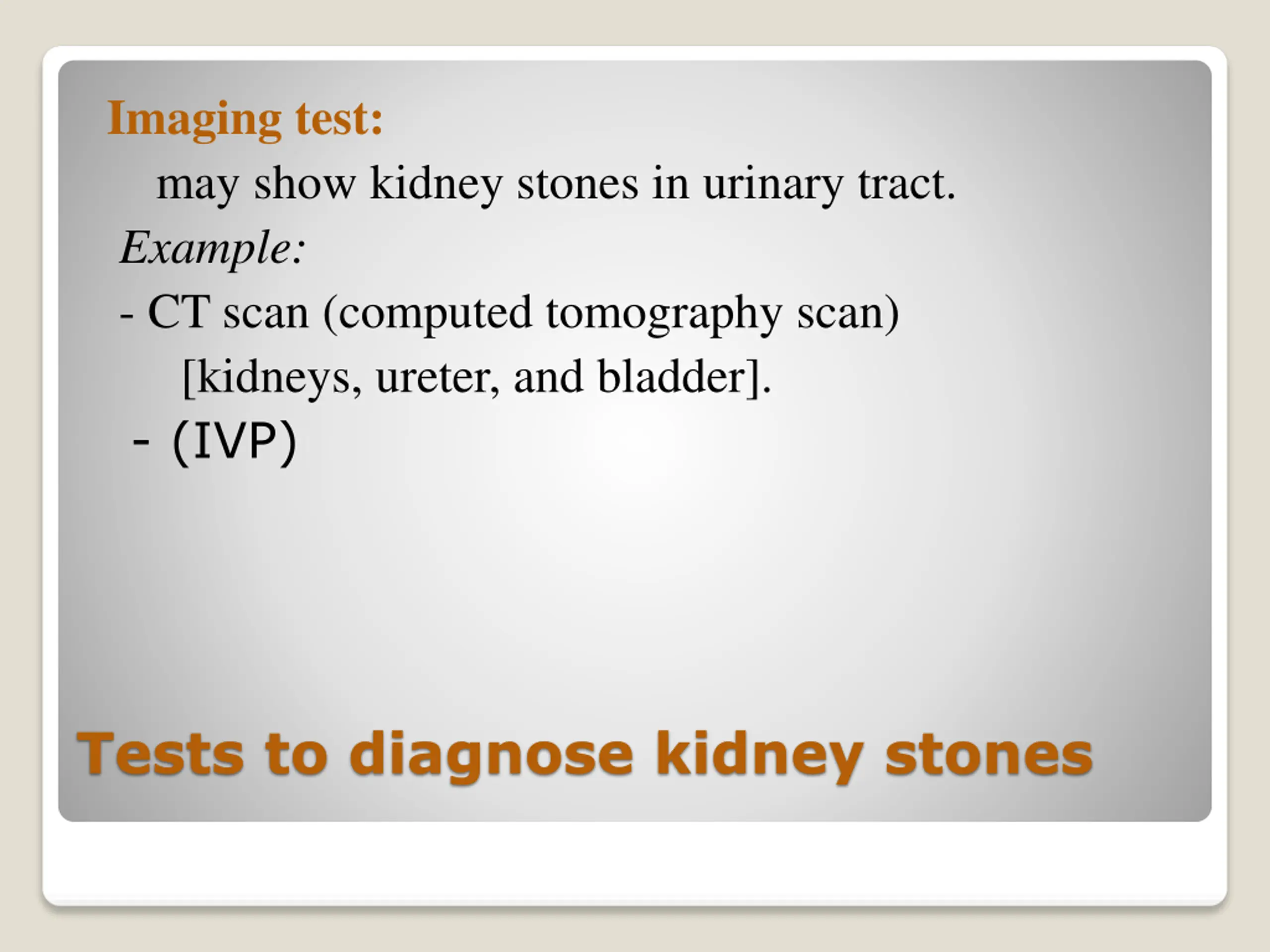 Imaging test:

may show kidney stones in urinary tract.

Example:

- CT scan (computed tomography scan) [kidneys, ureter, and bladder].

- (IVP)

Tests to diagnose kidney stones